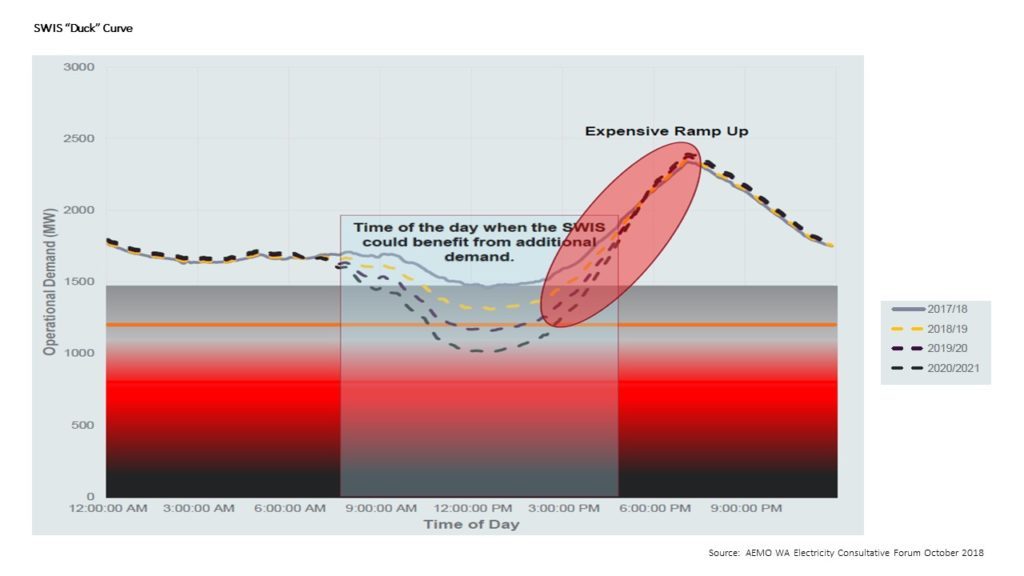 SWIS "Duck" Curve

3000
2500
2000
1500
1000
500
0

Operational Demand (MW)

Expensive Ramp Up

Time of the day when the SWIS could benefit from additional demand.

12:00:00 AM 3:00:00 AM 6:00:00 AM 9:00:00 AM 12:00:00 PM 3:00:00 PM 6:00:00 PM 9:00:00 PM

Time of Day

2017/18
2018/19
2019/20
2020/2021

Source: AEMO WA Electricity Consultative Forum October 2018